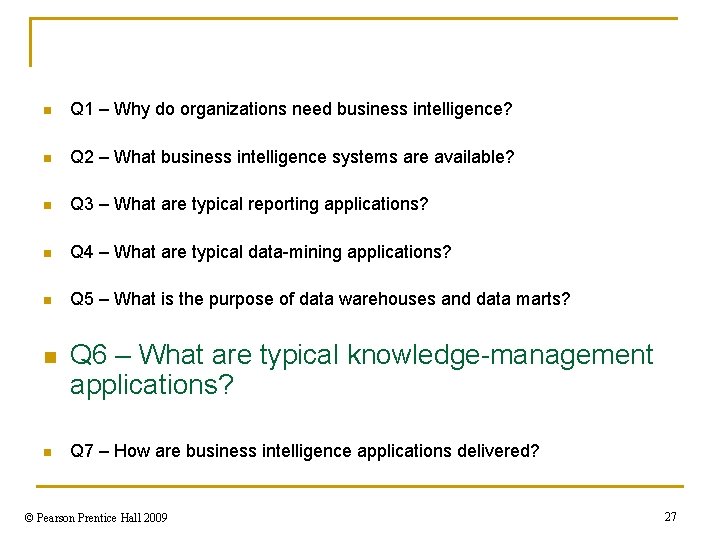 Q1 – Why do organizations need business intelligence?

Q2 – What business intelligence systems are available?

Q3 – What are typical reporting applications?

Q4 – What are typical data-mining applications?

Q5 – What is the purpose of data warehouses and data marts?

Q6 – What are typical knowledge-management applications?

Q7 – How are business intelligence applications delivered?

© Pearson Prentice Hall 2009

27